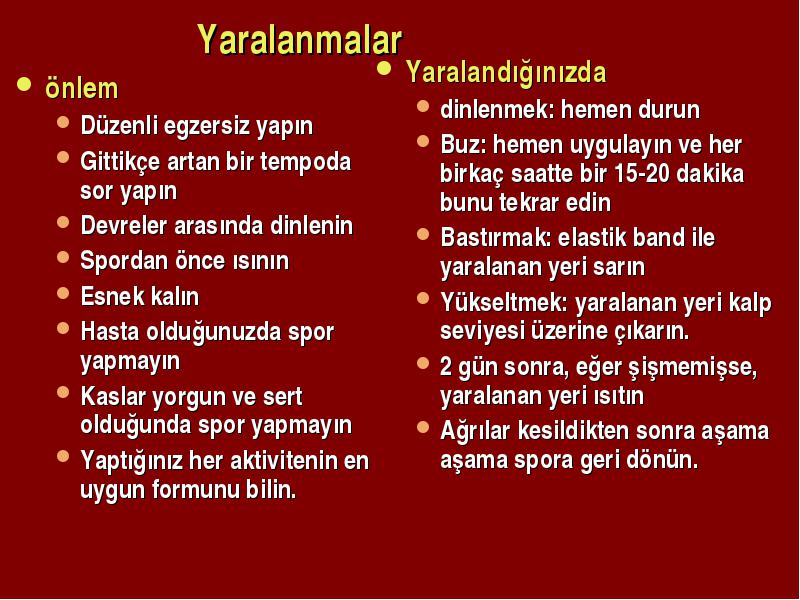 Yaralanmalar

- önlem
  - Düzenli egzersiz yapın
  - Gittikçe artan bir tempoda sor yapın
  - Devreler arasında dinlenin
  - Spordan önce ısının
  - Esnek kalın
  - Hasta olduğunuzda spor yapmayın
  - Kaslar yorgun ve sert olduğunda spor yapmayın
  - Yaptığınız her aktivitenin en uygun formunu bilin.

- Yaralandığınızda
  - dinlenmek: hemen durun
  - Buz: hemen uygulayın ve her birkaç saatte bir 15-20 dakika bunu tekrar edin
  - Bastırmak: elastik band ile yaralanan yeri sarın
  - Yükseltmek: yaralanan yeri kalp seviyesi üzerine çıkarın.
  - 2 gün sonra, eğer şişmemişse, yaralanan yeri ısıtın
  - Ağrılar kesildikten sonra aşama aşama spora geri dönün.